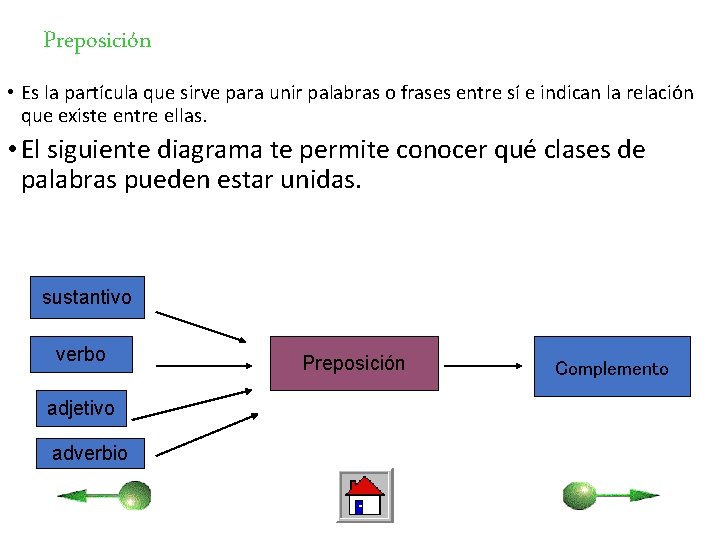 Preposición

• Es la partícula que sirve para unir palabras o frases entre sí e indican la relación que existe entre ellas.

• El siguiente diagrama te permite conocer qué clases de palabras pueden estar unidas.

sustantivo

verbo

adjetivo

adverbio

Preposición

Complemento